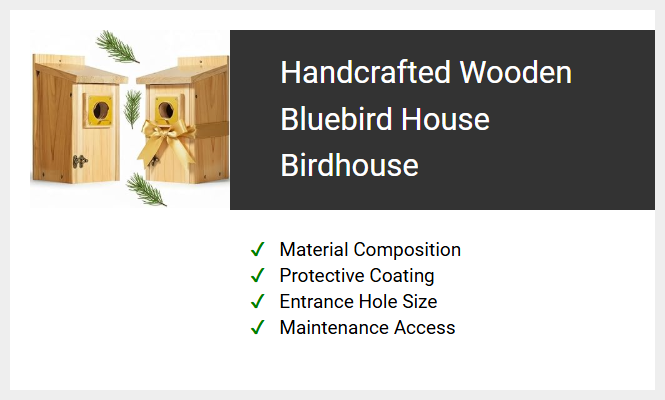 Handcrafted Wooden Bluebird House Birdhouse

✓ Material Composition
✓ Protective Coating
✓ Entrance Hole Size
✓ Maintenance Access